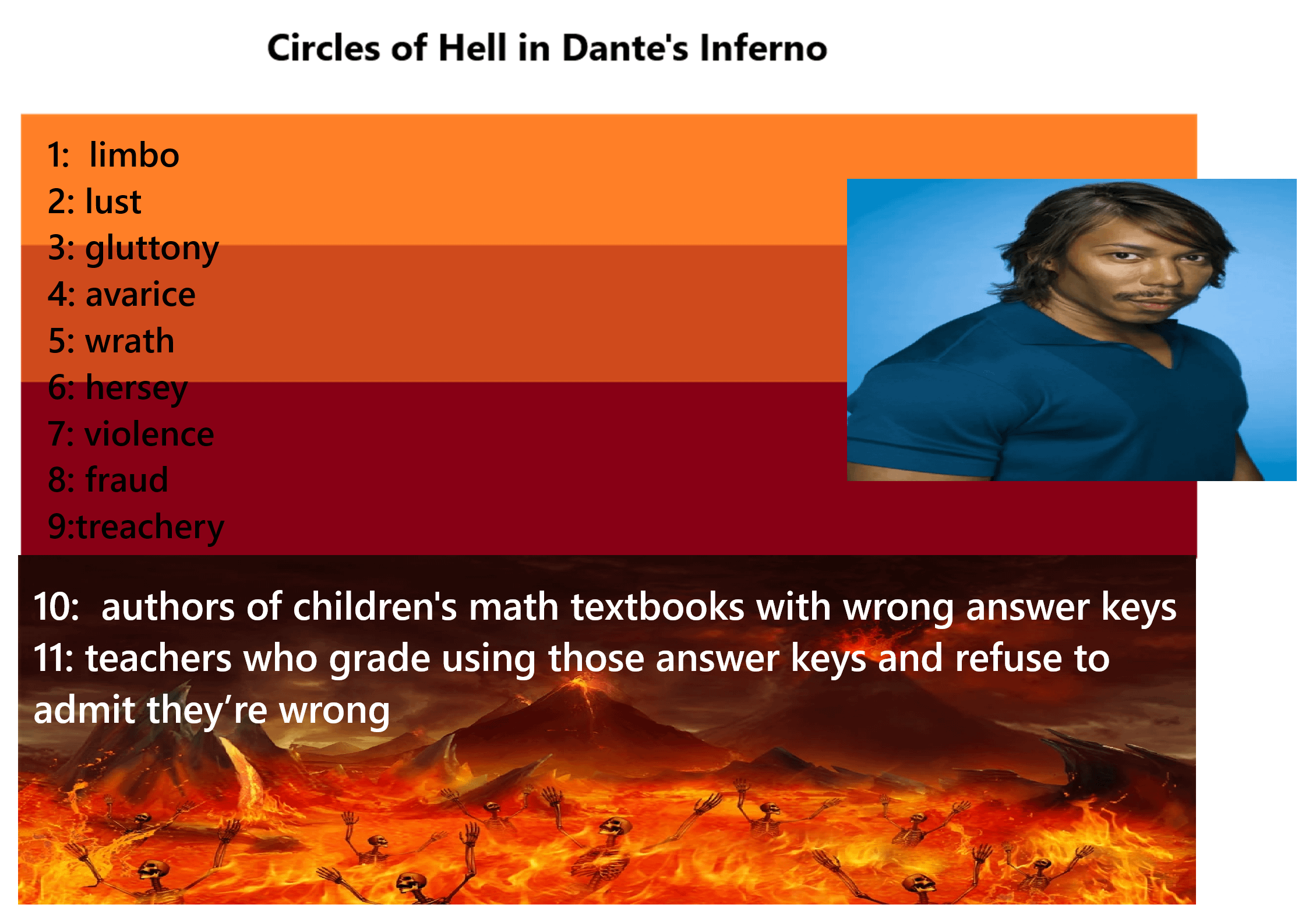 Circles of Hell in Dante's Inferno

1: limbo
2: lust
3: gluttony
4: avarice
5: wrath
6: hersey
7: violence
8: fraud
9:treachery

10: authors of children's math textbooks with wrong answer keys
11: teachers who grade using those answer keys and refuse to admit they’re wrong